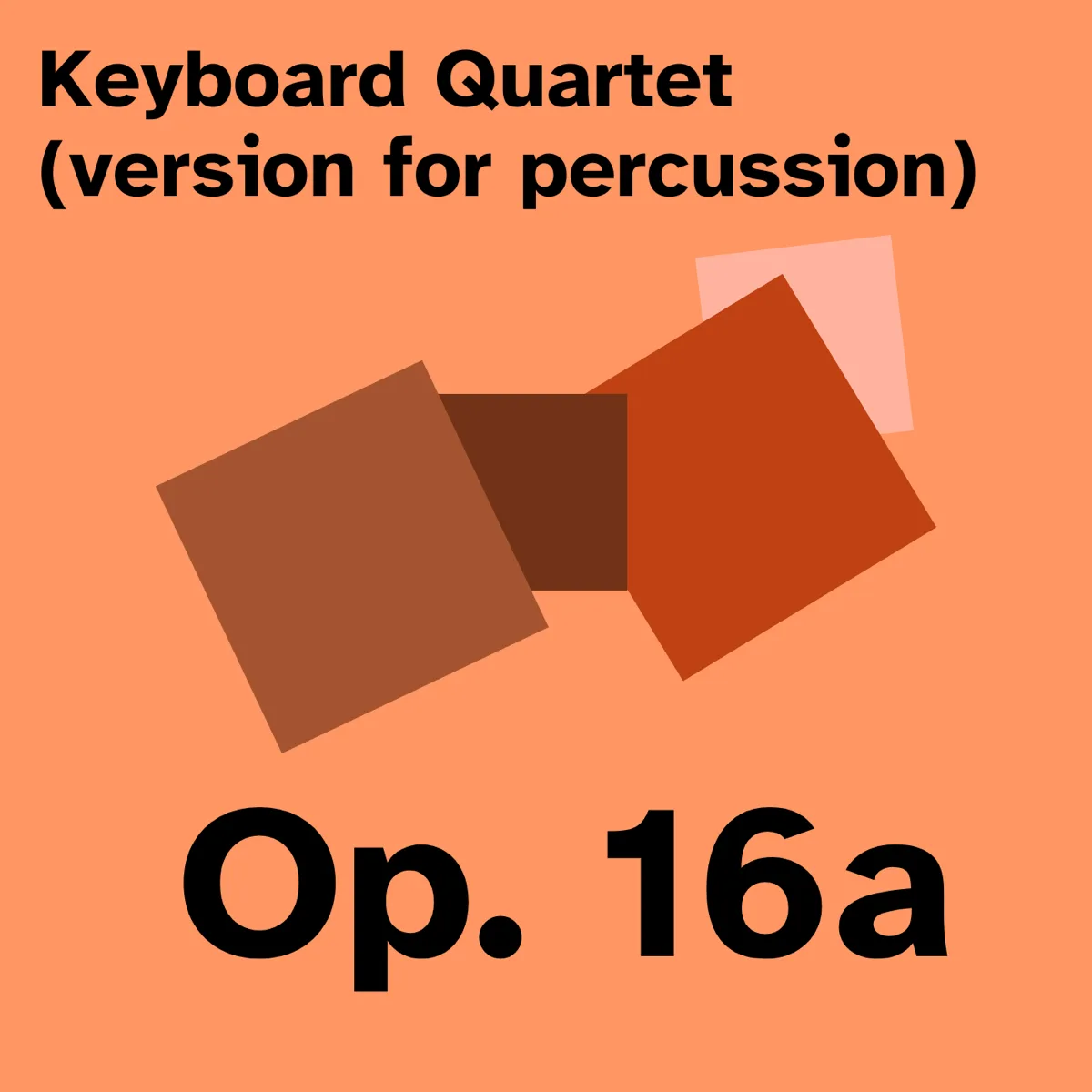 Keyboard Quartet
(version for percussion)

Op. 16a